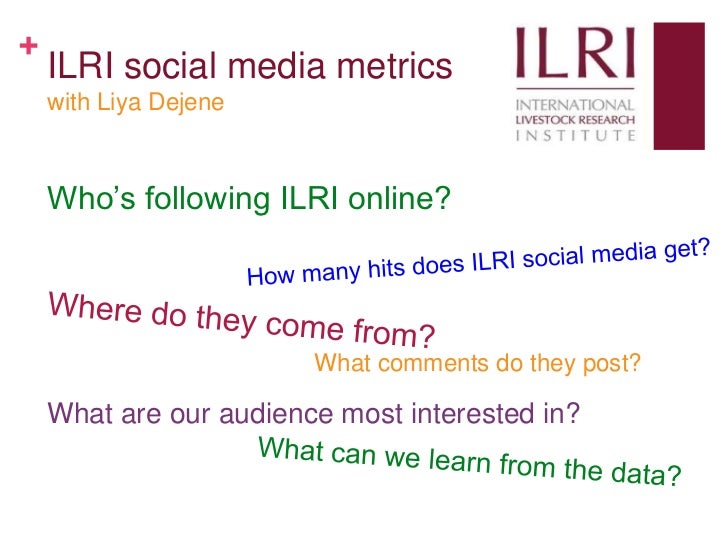 +
ILRI social media metrics
with Liya Dejene

ILRI
INTERNATIONAL
LIVESTOCK RESEARCH
INSTITUTE

Who's following ILRI online?

How many hits does ILRI social media get?

Where do they come from?

What comments do they post?

What are our audience most interested in?

What can we learn from the data?